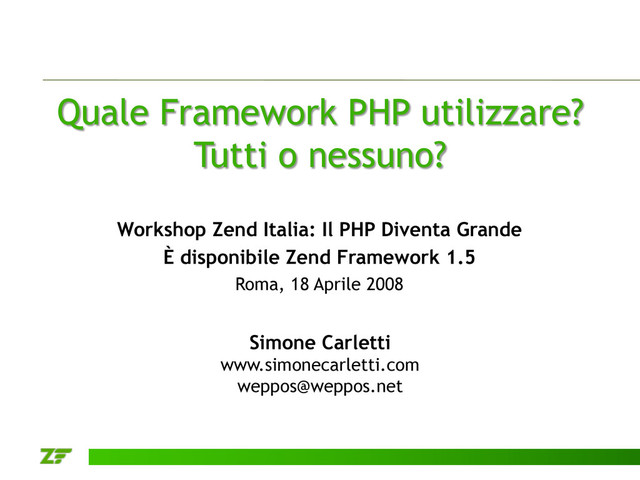 Quale Framework PHP utilizzare?
Tutti o nessuno?

Workshop Zend Italia: Il PHP Diventa Grande
È disponibile Zend Framework 1.5
Roma, 18 Aprile 2008

Simone Carletti
www.simonecarletti.com
weppos@weppos.net

ZF